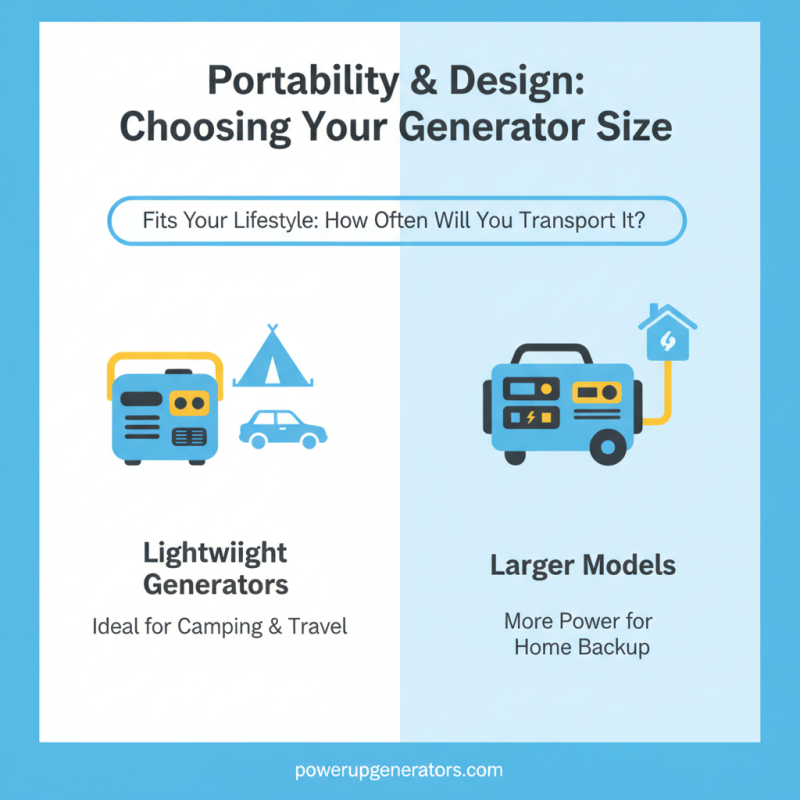 Portability & Design: Choosing Your Generator Size

Fits Your Lifestyle: How Often Will You Transport It?

Lightwiight Generators

Ideal for Camping & Travel

Larger Models

More Power for Home Backup

powerupgenerators.com